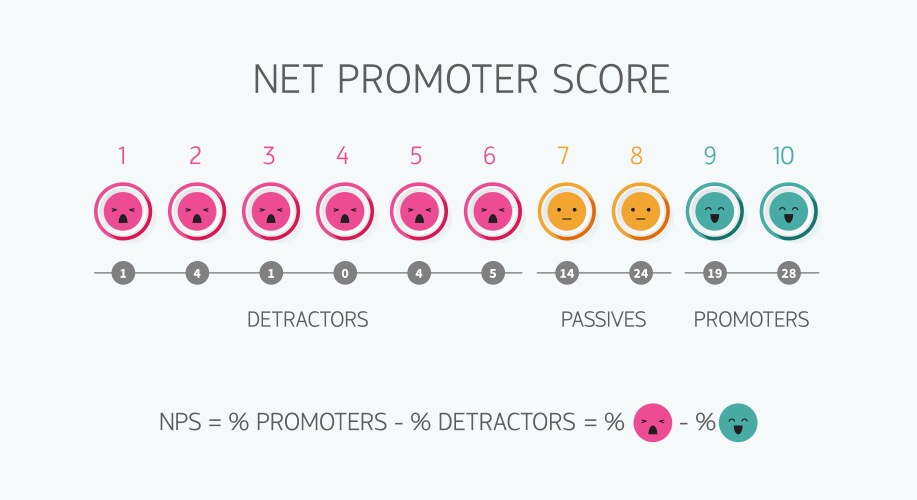 NET PROMOTER SCORE

1 2 3 4 5 6 7 8 9 10

1 4 1 0 4 5 14 24 19 28

DETRACTORS

PASSIVES

PROMOTERS

NPS = % PROMOTERS - % DETRACTORS = % - %